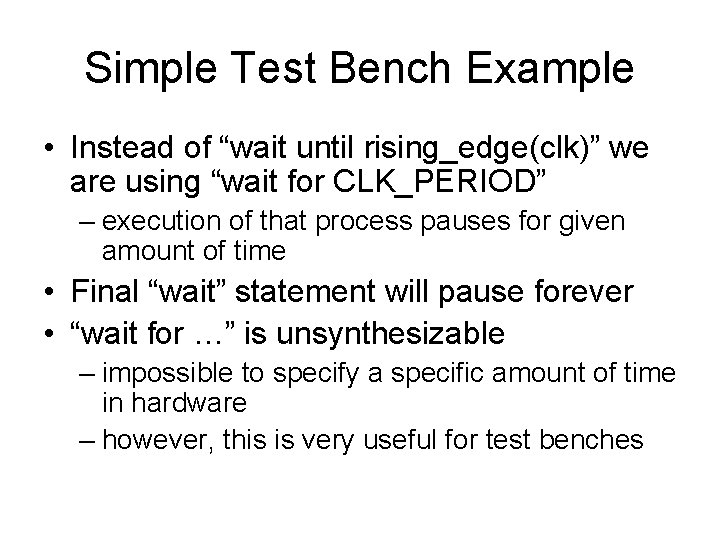 Simple Test Bench Example

• Instead of “wait until rising_edge(clk)” we are using “wait for CLK_PERIOD”

– execution of that process pauses for given amount of time

• Final “wait” statement will pause forever

• “wait for …” is unsynthesizable

– impossible to specify a specific amount of time in hardware

– however, this is very useful for test benches